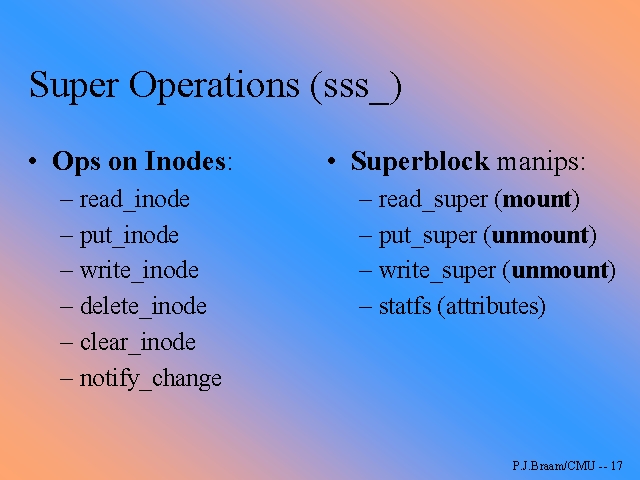 Super Operations (sss_)

• Ops on Inodes:
– read_inode
– put_inode
– write_inode
– delete_inode
– clear_inode
– notify_change

• Superblock manips:
– read_super (mount)
– put_super (unmount)
– write_super (unmount)
– statfs (attributes)

P.J.Braam/CMU -- 17